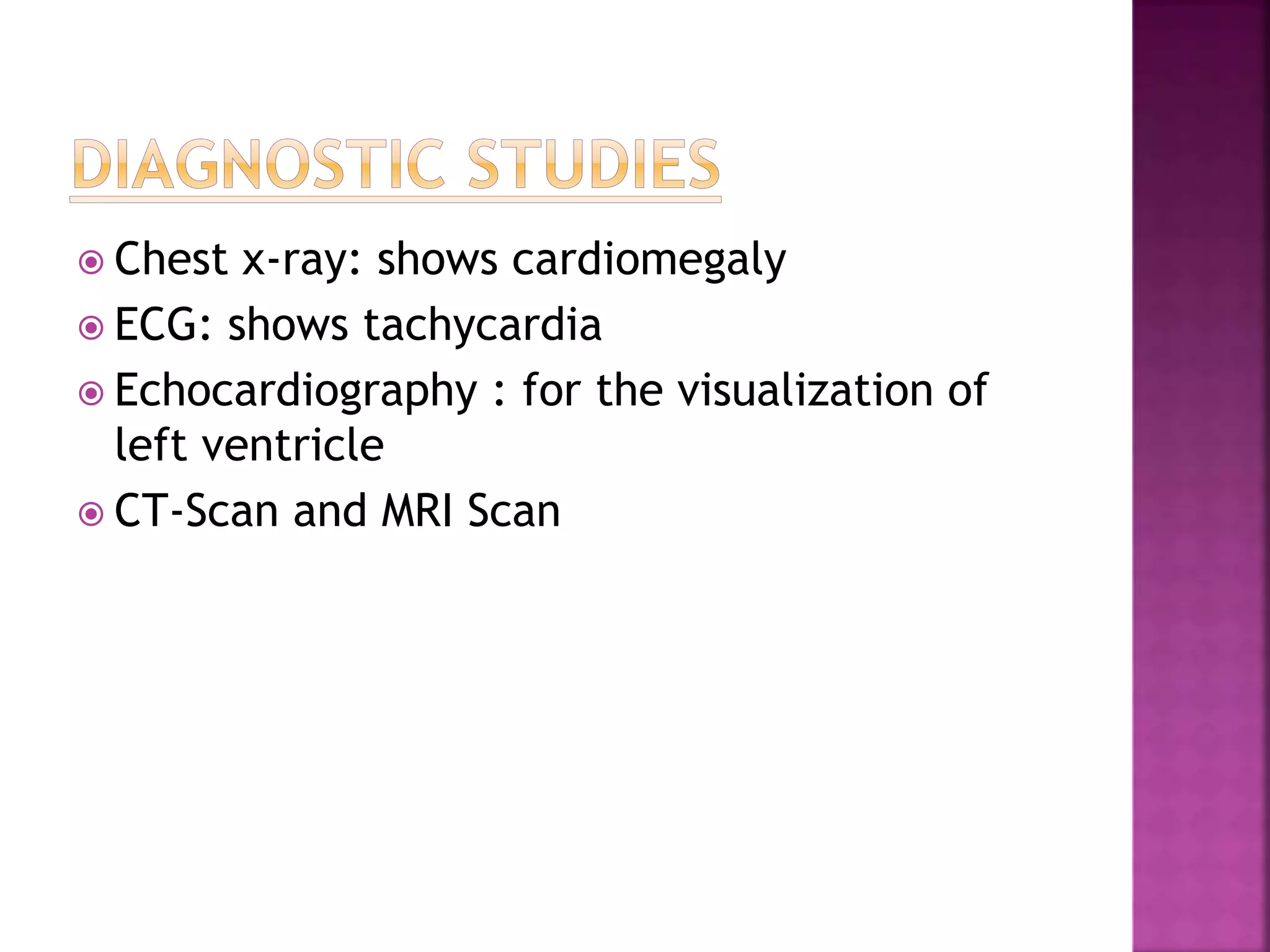 DIAGNOSTIC STUDIES

Chest x-ray: shows cardiomegaly

ECG: shows tachycardia

Echocardiography : for the visualization of left ventricle

CT-Scan and MRI Scan